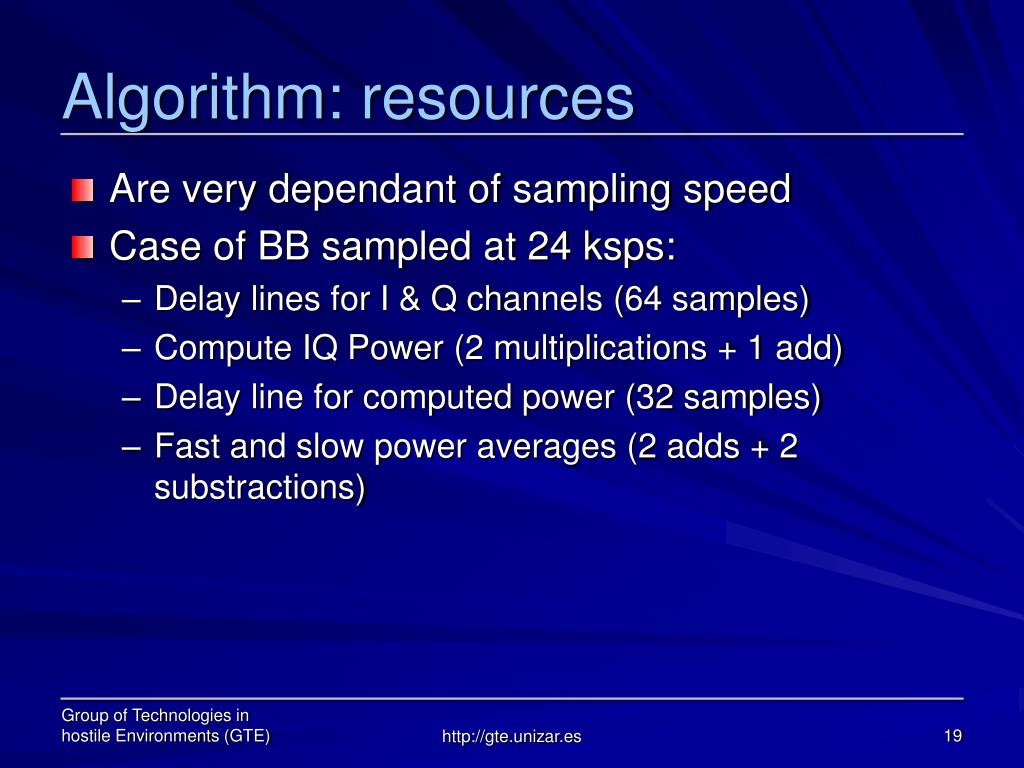 Algorithm: resources

Are very dependant of sampling speed

Case of BB sampled at 24 ksps:

– Delay lines for I & Q channels (64 samples)

– Compute IQ Power (2 multiplications + 1 add)

– Delay line for computed power (32 samples)

– Fast and slow power averages (2 adds + 2 substractions)

Group of Technologies in hostile Environments (GTE)

http://gte.unizar.es

19